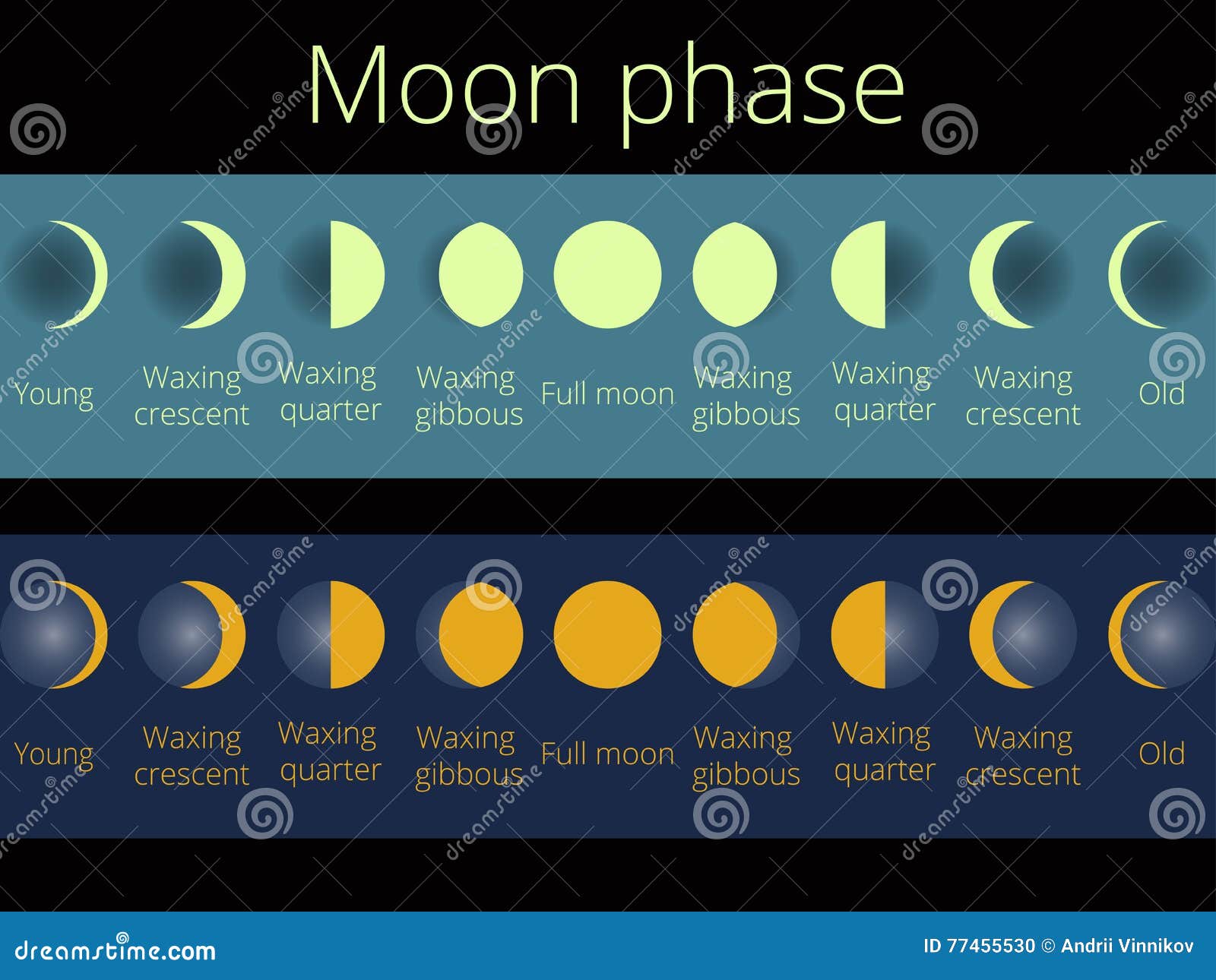 Moon phase

Young

Waxing crescent

Waxing quarter

Waxing gibbous

Full moon

Waxing gibbous

Waxing quarter

Waxing crescent

Old

Young

Waxing crescent

Waxing quarter

Waxing gibbous

Full moon

Waxing gibbous

Waxing quarter

Waxing crescent

Old

dreamstime.com

ID 77455530 © Andrii Vinnikov